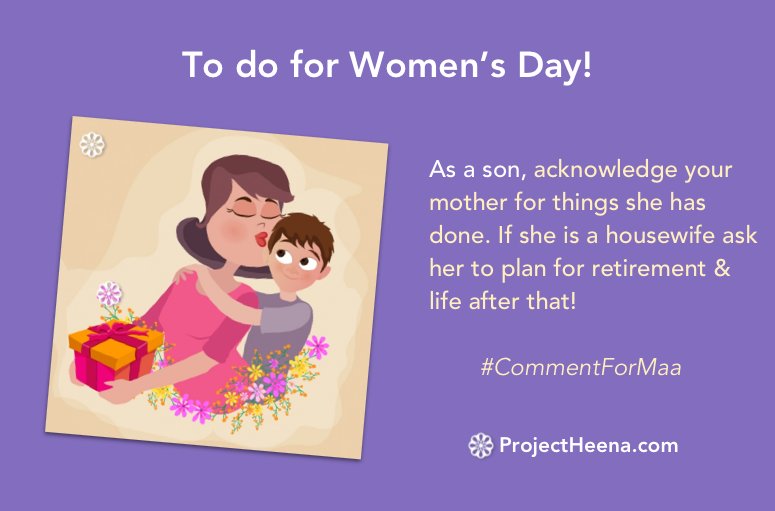 To do for Women's Day!

As a son, acknowledge your mother for things she has done. If she is a housewife ask her to plan for retirement & life after that!

#CommentForMaa

ProjectHeena.com